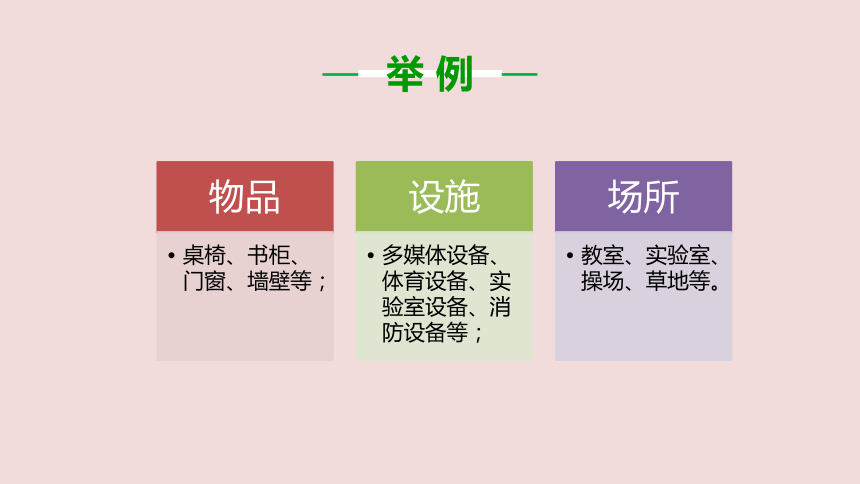 举 例

物品

• 桌椅、书柜、门窗、墙壁等；

设施

• 多媒体设备、体育设备、实验室设备、消防设备等；

场所

• 教室、实验室、操场、草地等。